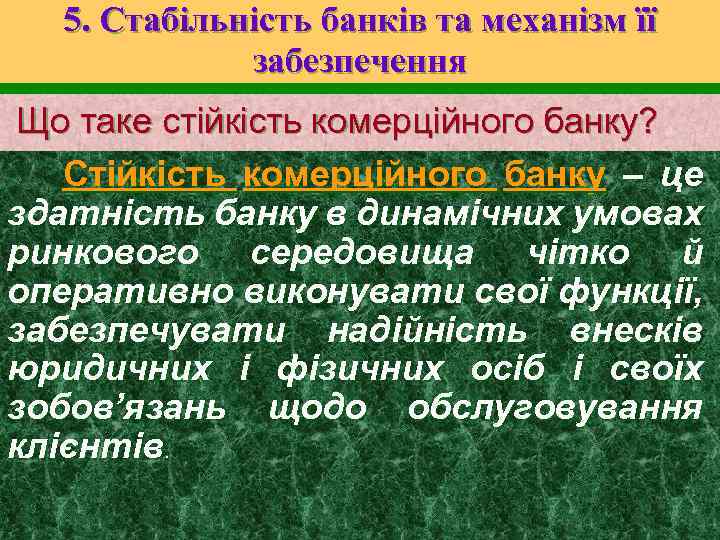 5. Стабільність банків та механізм її забезпечення

Що таке стійкість комерційного банку?

Стійкість комерційного банку – це здатність банку в динамічних умовах ринкового середовища чітко й оперативно виконувати свої функції, забезпечувати надійність внесків юридичних і фізичних осіб і своїх зобов'язань щодо обслуговування клієнтів.